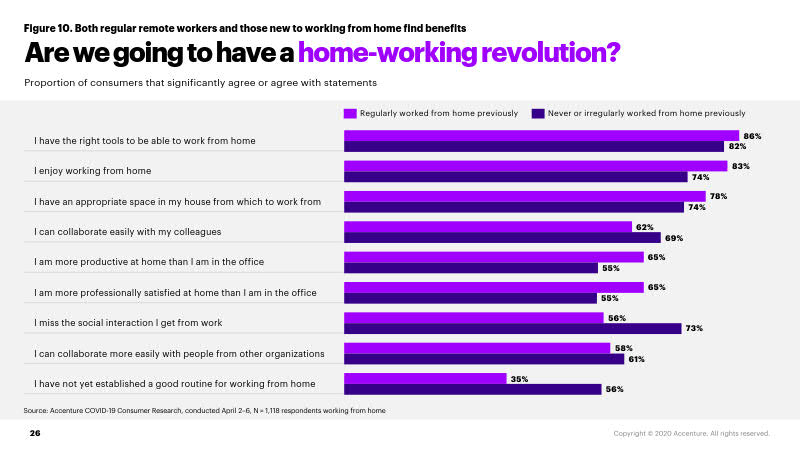 Figure 10. Both regular remote workers and those new to working from home find benefits

Are we going to have a home-working revolution?

Proportion of consumers that significantly agree or agree with statements

Regularly worked from home previously
Never or irregularly worked from home previously

I have the right tools to be able to work from home
86%
82%

I enjoy working from home
83%
74%

I have an appropriate space in my house from which to work from
78%
74%

I can collaborate easily with my colleagues
62%
69%

I am more productive at home than I am in the office
65%
55%

I am more professionally satisfied at home than I am in the office
65%
55%

I miss the social interaction I get from work
56%
73%

I can collaborate more easily with people from other organizations
58%
61%

I have not yet established a good routine for working from home
35%
56%

Source: Accenture COVID-19 Consumer Research, conducted April 2-6, N = 1,118 respondents working from home

26

Copyright © 2020 Accenture. All rights reserved.